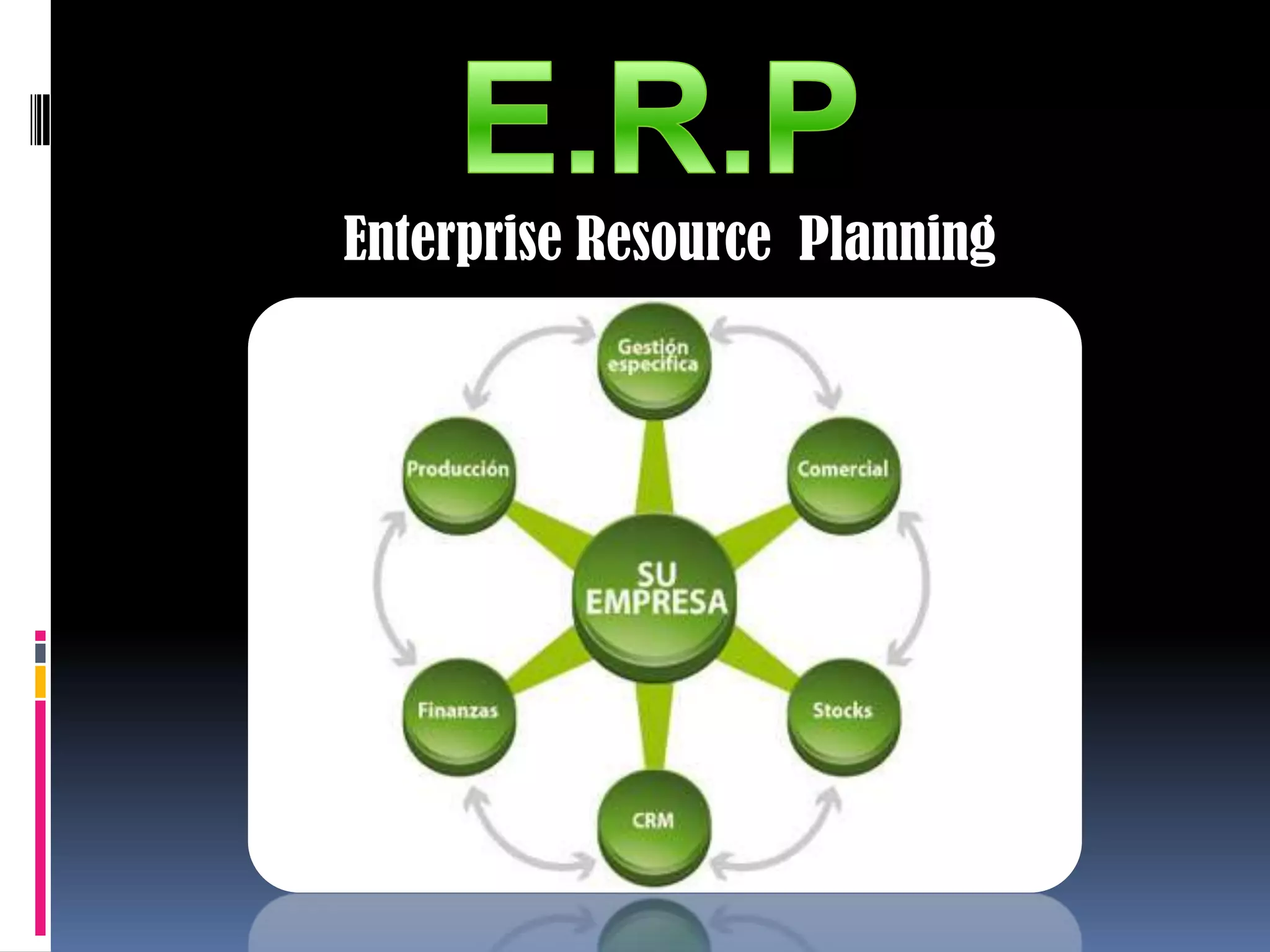 E.R.P

Enterprise Resource Planning

Gestión específica

Producción

Comercial

SU EMPRESA

Finanzas

Stocks

CRM